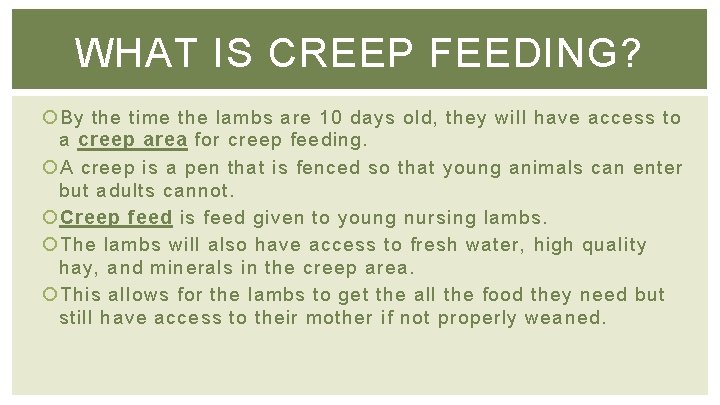 WHAT IS CREEP FEEDING?

By the time the lambs are 10 days old, they will have access to a creep area for creep feeding.

A creep is a pen that is fenced so that young animals can enter but adults cannot.

Creep feed is feed given to young nursing lambs.

The lambs will also have access to fresh water, high quality hay, and minerals in the creep area.

This allows for the lambs to get the all the food they need but still have access to their mother if not properly weaned.